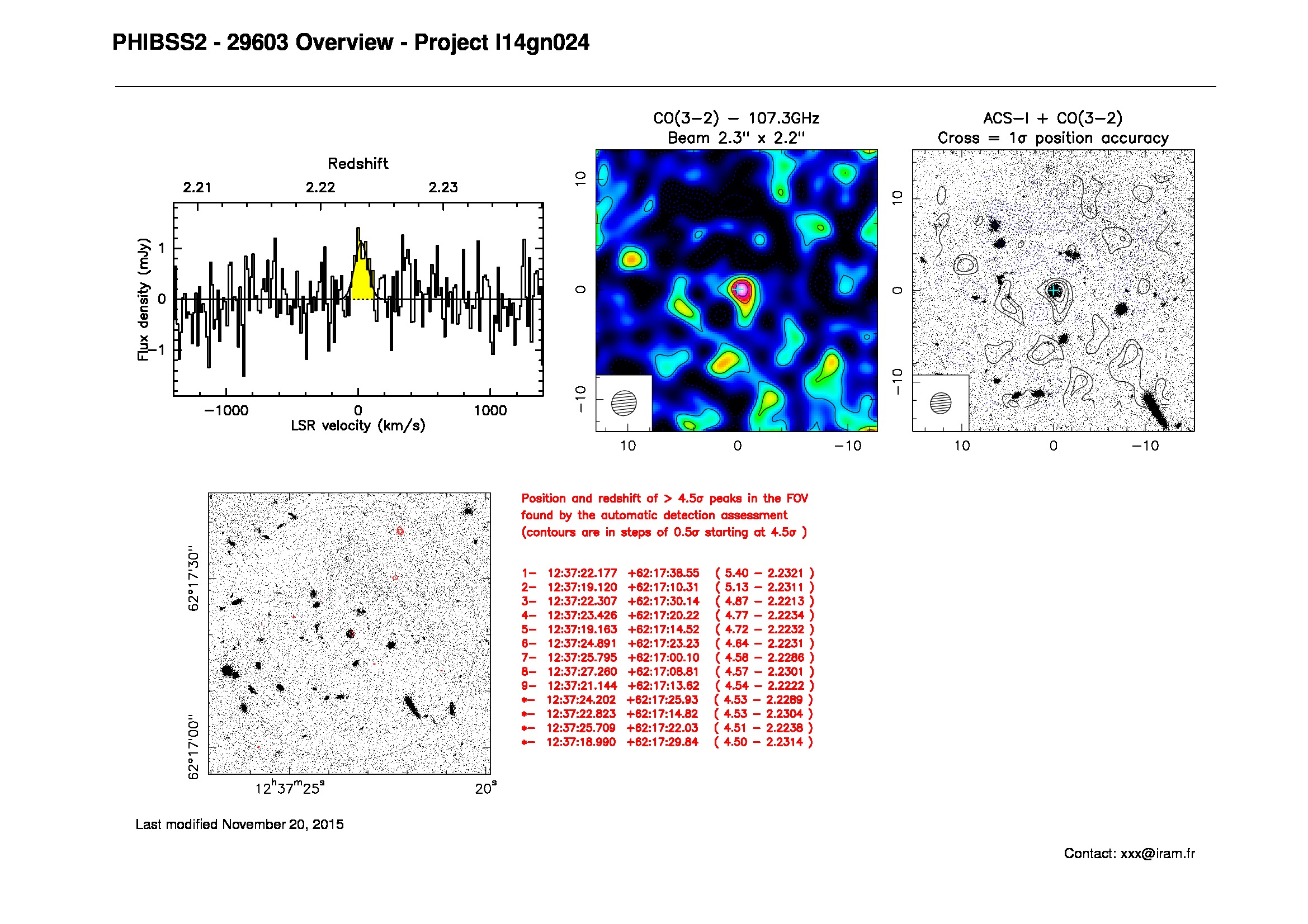 PHIBSS2 - 29603 Overview - Project I14gn024

Redshift

2.21 2.22 2.23

Flux density (mJy)

1
0
−1

−1000 0 1000

LSR velocity (km/s)

CO(3−2) − 107.3GHz
Beam 2.3" x 2.2"

10
0
−10

10 0 −10

ACS−I + CO(3−2)
Cross = 1σ position accuracy

10
0
−10

10 0 −10

62°17'30"

62°17'00"

$12^h37^m25^s$ $20^s$

Position and redshift of > 4.5σ peaks in the FOV found by the automatic detection assessment (contours are in steps of 0.5σ starting at 4.5σ )

1− 12:37:22.177 +62:17:38.55 ( 5.40 − 2.2321 )
2− 12:37:19.120 +62:17:10.31 ( 5.13 − 2.2311 )
3− 12:37:22.307 +62:17:30.14 ( 4.87 − 2.2213 )
4− 12:37:23.426 +62:17:20.22 ( 4.77 − 2.2234 )
5− 12:37:19.163 +62:17:14.52 ( 4.72 − 2.2232 )
6− 12:37:24.891 +62:17:23.23 ( 4.64 − 2.2231 )
7− 12:37:25.795 +62:17:00.10 ( 4.58 − 2.2286 )
8− 12:37:27.260 +62:17:08.81 ( 4.57 − 2.2301 )
9− 12:37:21.144 +62:17:13.62 ( 4.54 − 2.2222 )
*− 12:37:24.202 +62:17:25.93 ( 4.53 − 2.2289 )
*− 12:37:22.823 +62:17:14.82 ( 4.53 − 2.2304 )
*− 12:37:25.709 +62:17:22.03 ( 4.51 − 2.2238 )
*− 12:37:18.990 +62:17:29.84 ( 4.50 − 2.2314 )

Last modified November 20, 2015

Contact: xxx@iram.fr